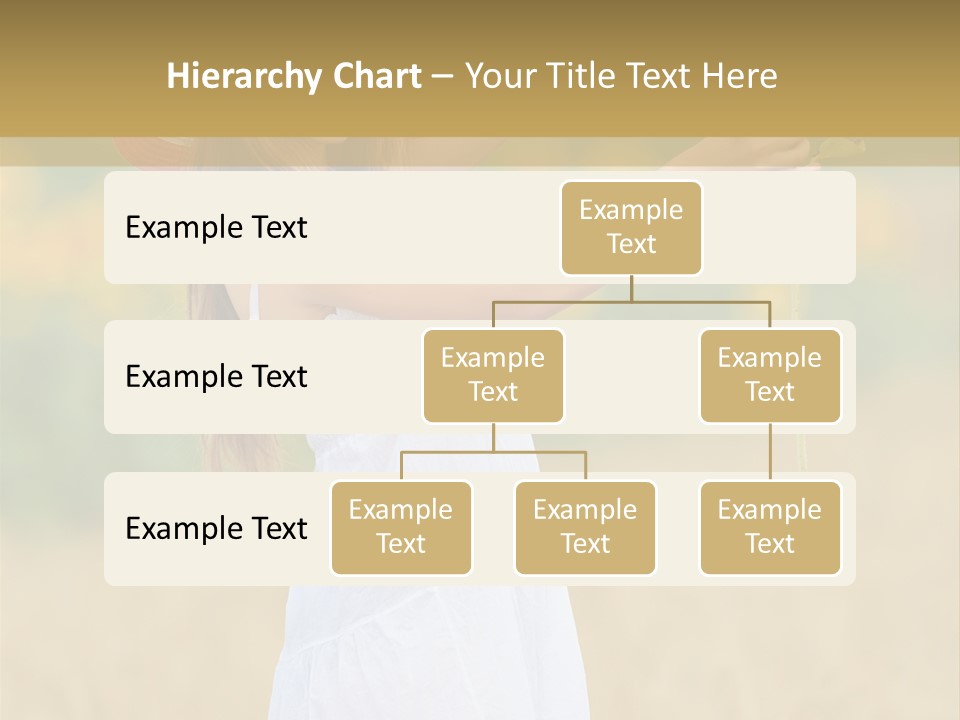 Hierarchy Chart – Your Title Text Here

Example Text

Example Text

Example Text

Example Text

Example Text

Example Text

Example Text

Example Text

Example Text